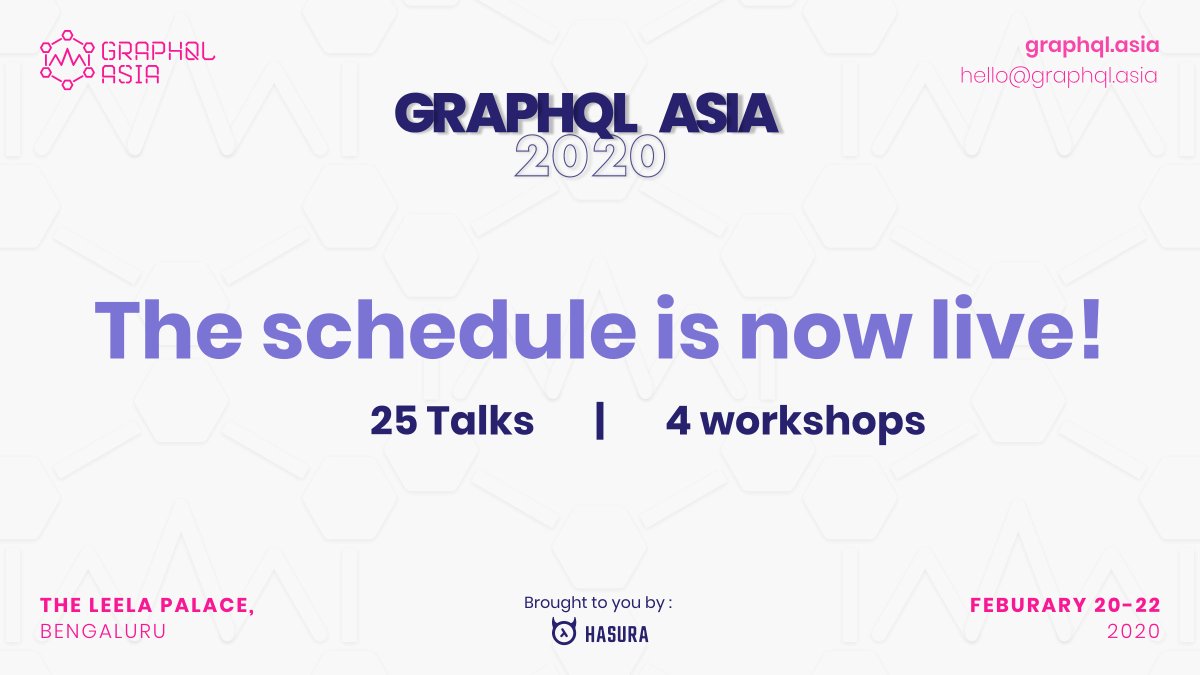 GRAPHQL ASIA

graphql.asia
hello@graphql.asia

GRAPHQL ASIA
2020

The schedule is now live!

25 Talks | 4 workshops

THE LEELA PALACE,
BENGALURU

Brought to you by :
HASURA

FEBURARY 20-22
2020